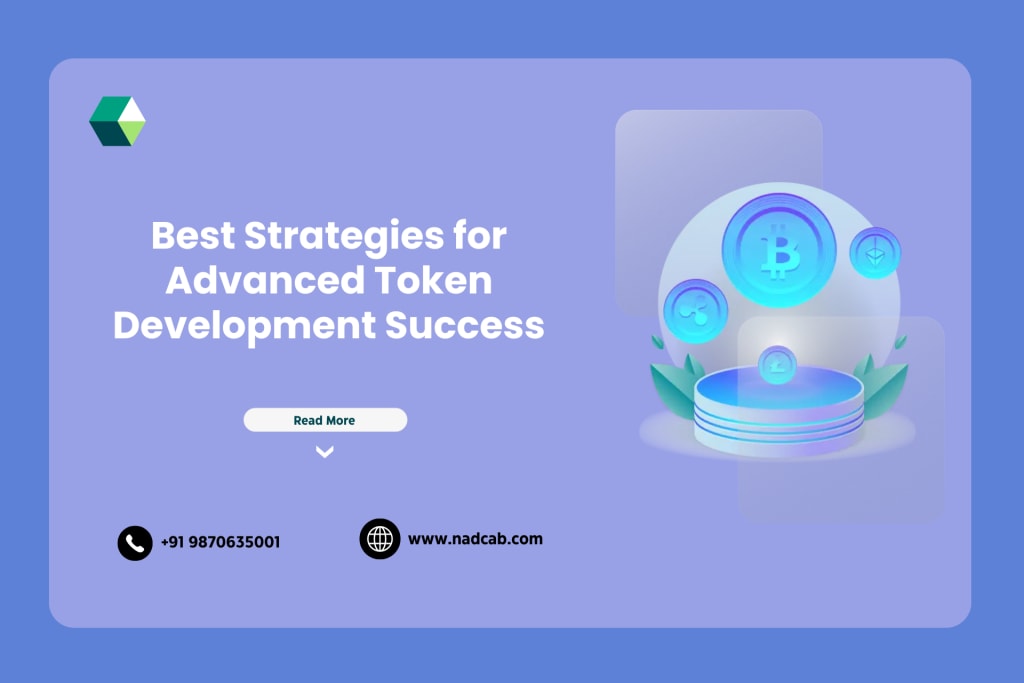 Best Strategies for Advanced Token Development Success

Read More

+91 9870635001

www.nadcab.com